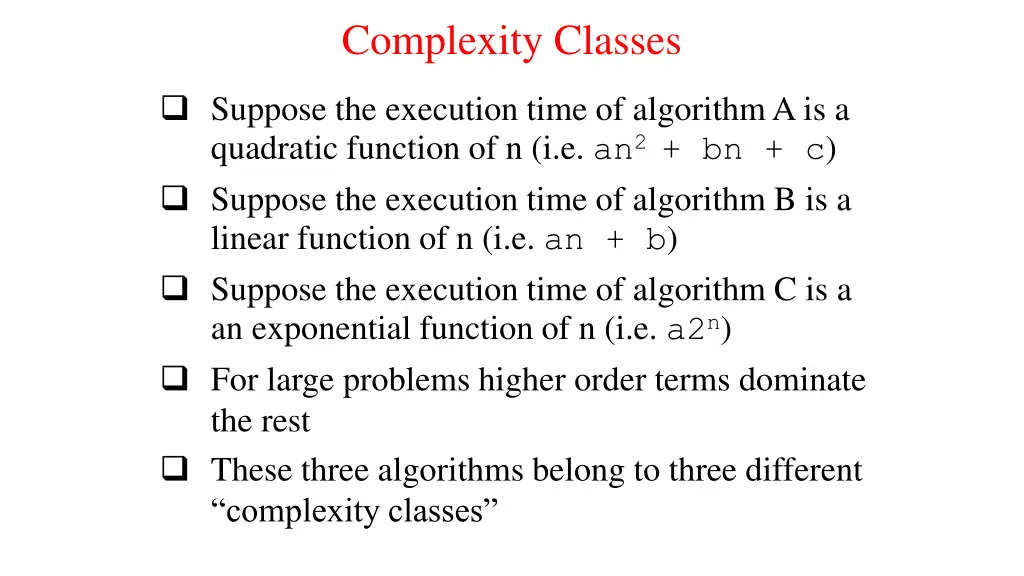 Complexity Classes

❑ Suppose the execution time of algorithm A is a quadratic function of n (i.e. $an^2 + bn + c$)

❑ Suppose the execution time of algorithm B is a linear function of n (i.e. $an + b$)

❑ Suppose the execution time of algorithm C is a an exponential function of n (i.e. $a2^n$)

❑ For large problems higher order terms dominate the rest

❑ These three algorithms belong to three different “complexity classes”